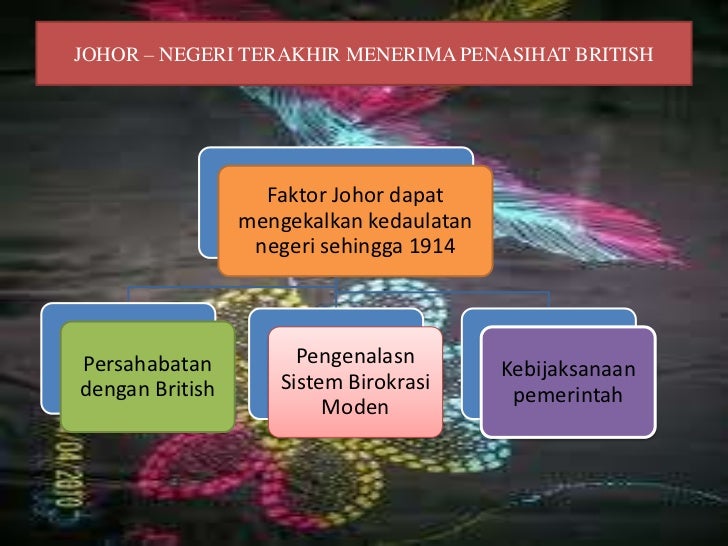 JOHOR – NEGERI TERAKHIR MENERIMA PENASIHAT BRITISH

Faktor Johor dapat mengekalkan kedaulatan negeri sehingga 1914

Persahabatan dengan British

Pengenalasn Sistem Birokrasi Moden

Kebijaksanaan pemerintah

04 2010